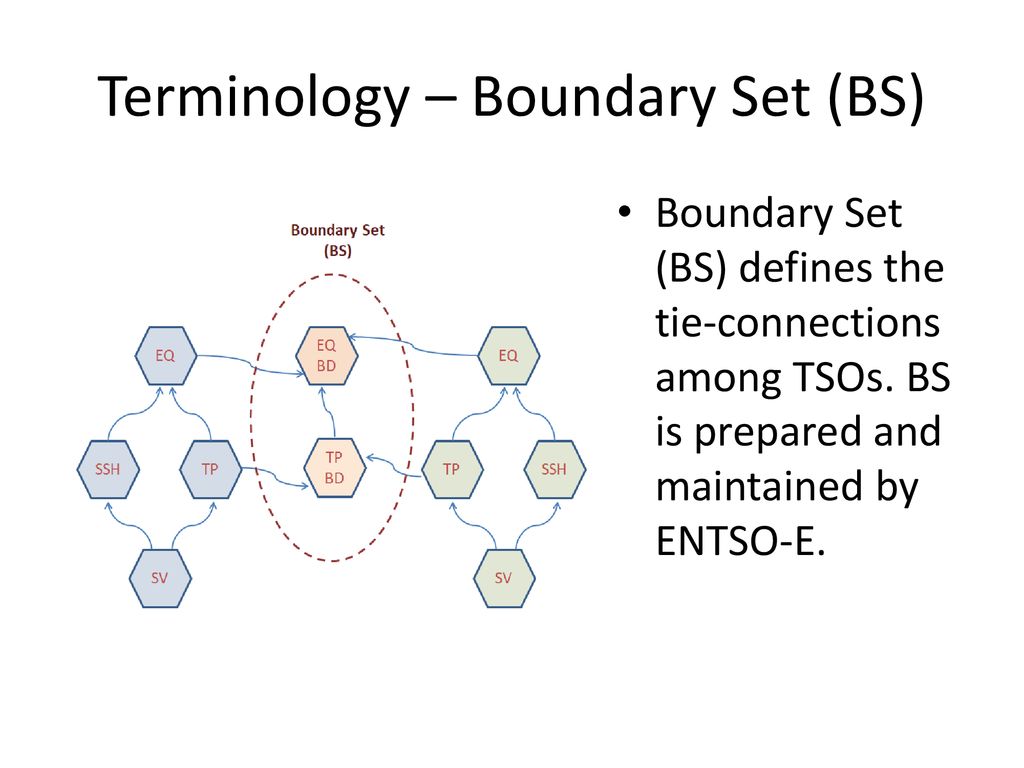 Terminology – Boundary Set (BS)

Boundary Set (BS)

EQ

EQ BD

EQ

SSH

TP

TP BD

TP

SSH

SV

SV

• Boundary Set (BS) defines the tie-connections among TSOs. BS is prepared and maintained by ENTSO-E.